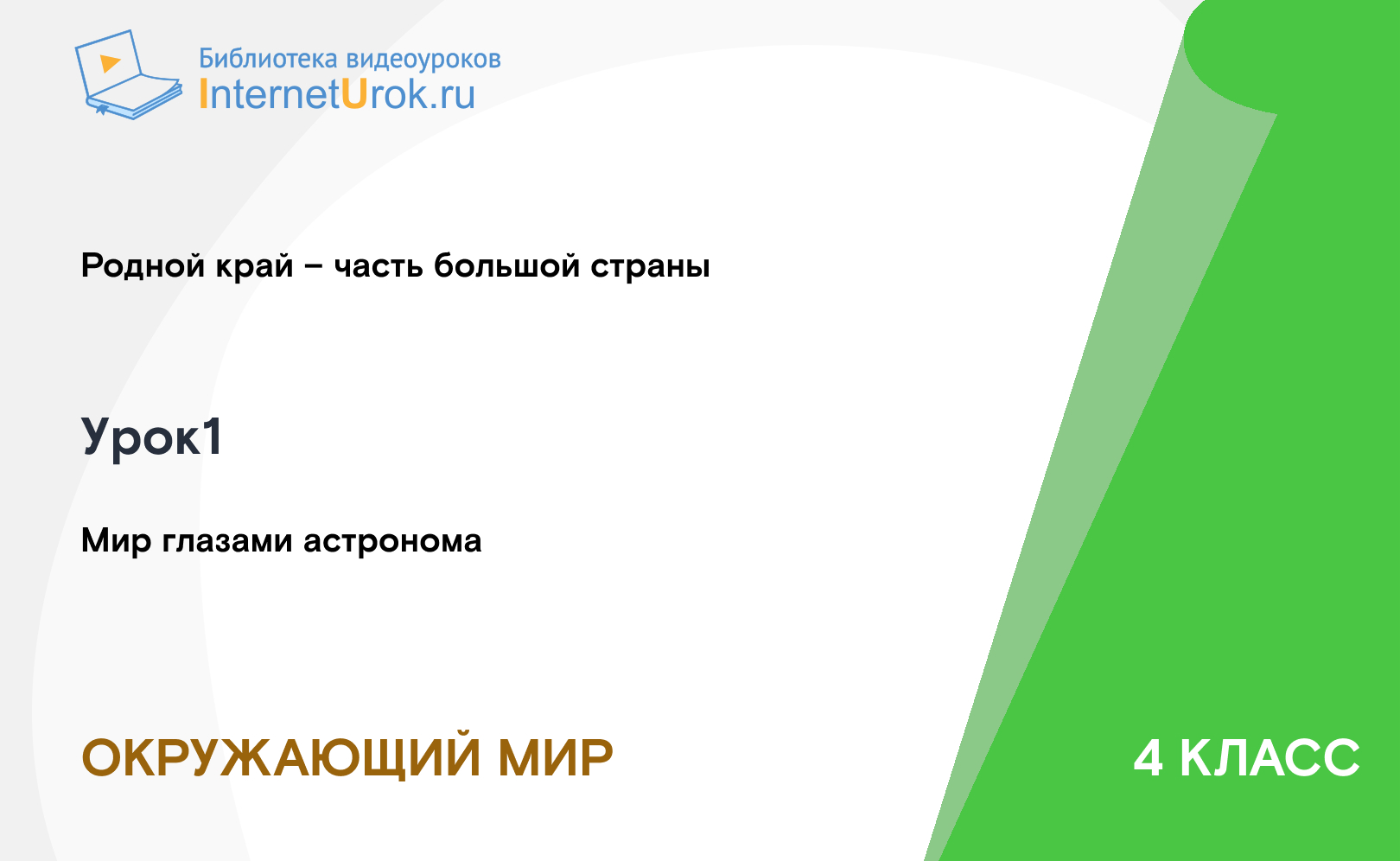 Библиотека видеоуроков
InternetUrok.ru

Родной край – часть большой страны

Урок1

Мир глазами астронома

ОКРУЖАЮЩИЙ МИР

4 КЛАСС